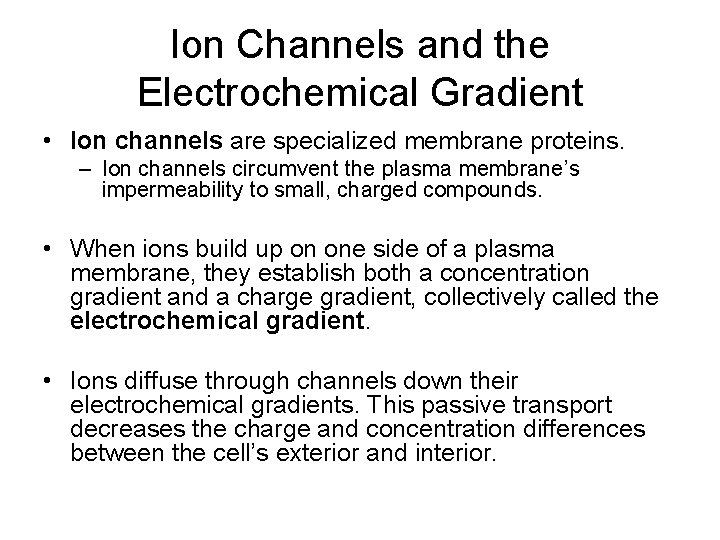 Ion Channels and the Electrochemical Gradient

• Ion channels are specialized membrane proteins.
– Ion channels circumvent the plasma membrane's impermeability to small, charged compounds.

• When ions build up on one side of a plasma membrane, they establish both a concentration gradient and a charge gradient, collectively called the electrochemical gradient.

• Ions diffuse through channels down their electrochemical gradients. This passive transport decreases the charge and concentration differences between the cell's exterior and interior.